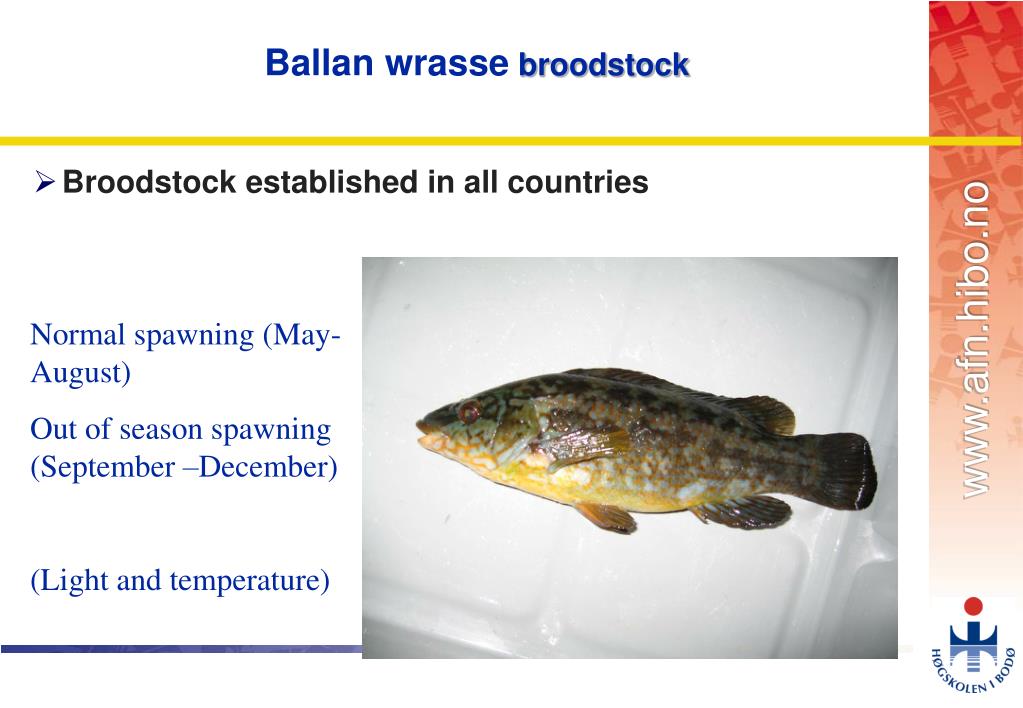 Ballan wrasse broodstock

➢ Broodstock established in all countries

Normal spawning (May-August)

Out of season spawning (September –December)

(Light and temperature)

www.afn.hibo.no

HØGSKOLEN I BODØ